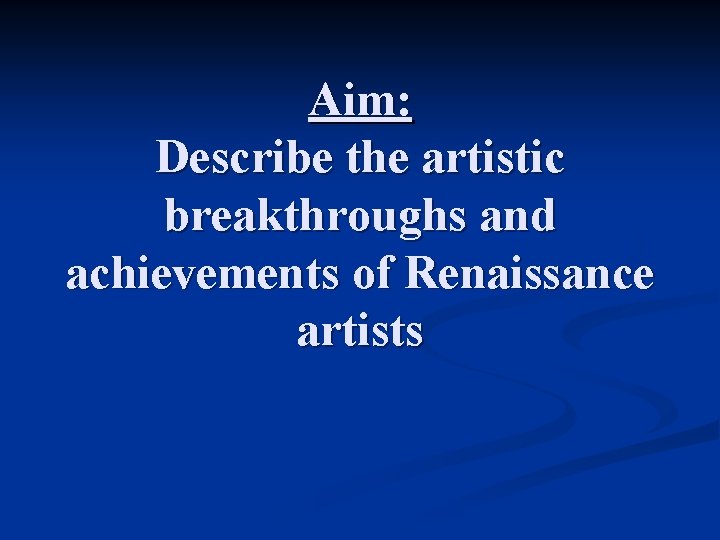 Aim:
Describe the artistic breakthroughs and achievements of Renaissance artists